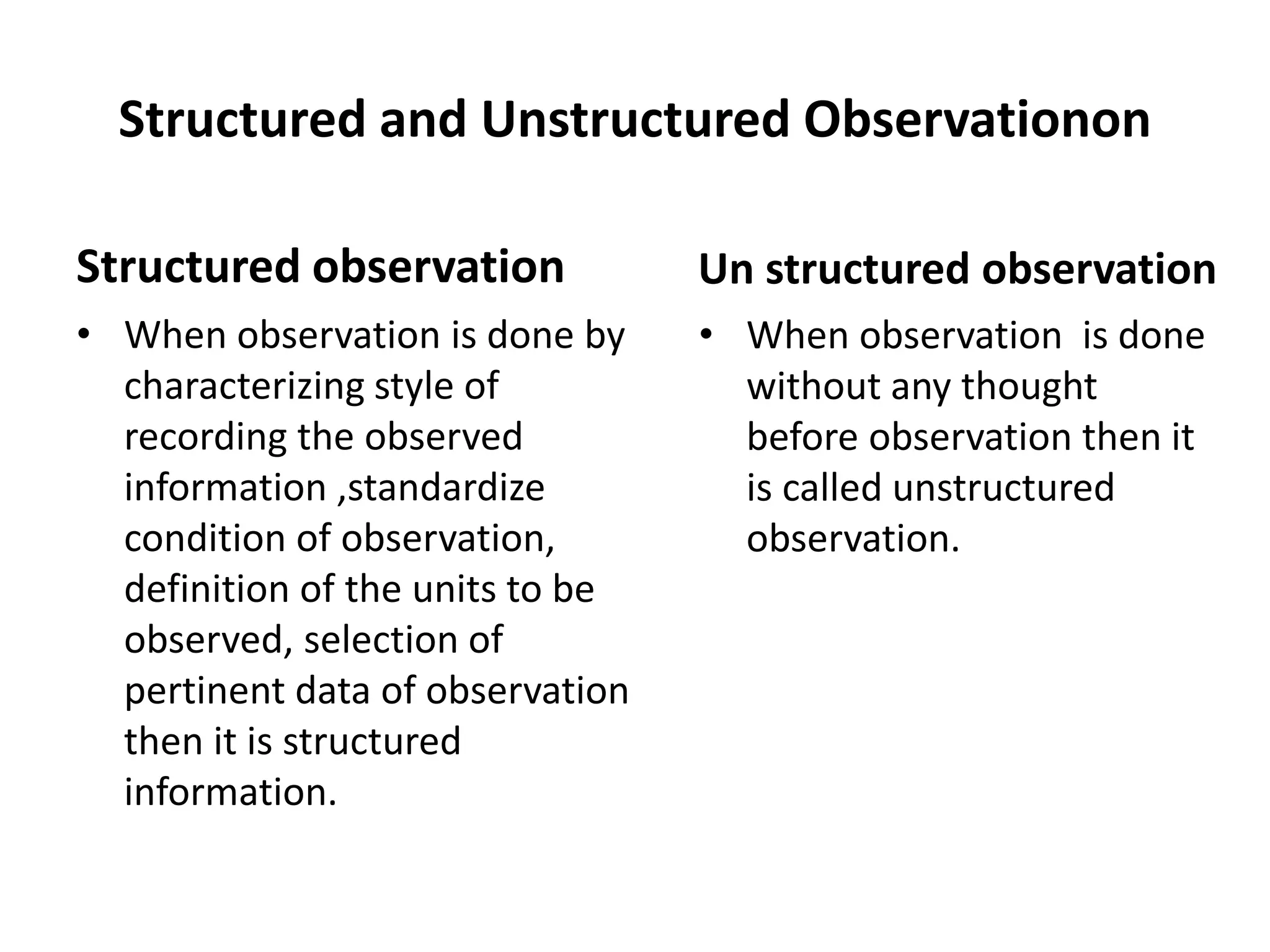 Structured and Unstructured Observationon

Structured observation

• When observation is done by characterizing style of recording the observed information ,standardize condition of observation, definition of the units to be observed, selection of pertinent data of observation then it is structured information.

Un structured observation

• When observation is done without any thought before observation then it is called unstructured observation.